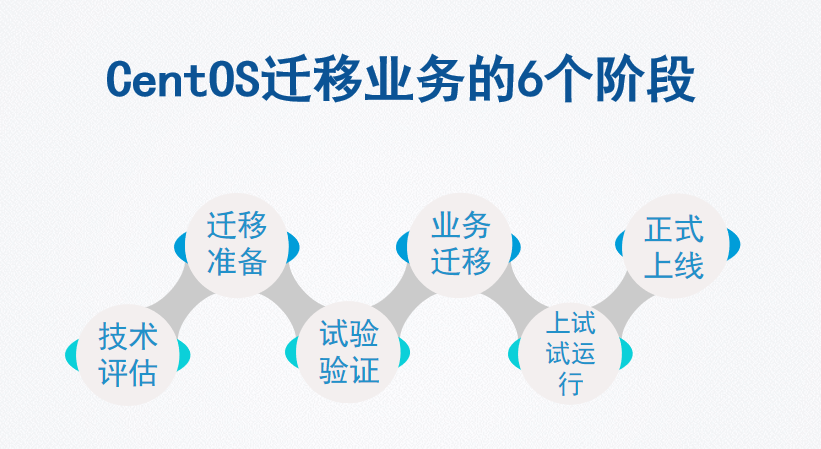 CentOS迁移业务的6个阶段

技术评估

迁移准备

试验验证

业务迁移

上试试运行

正式上线